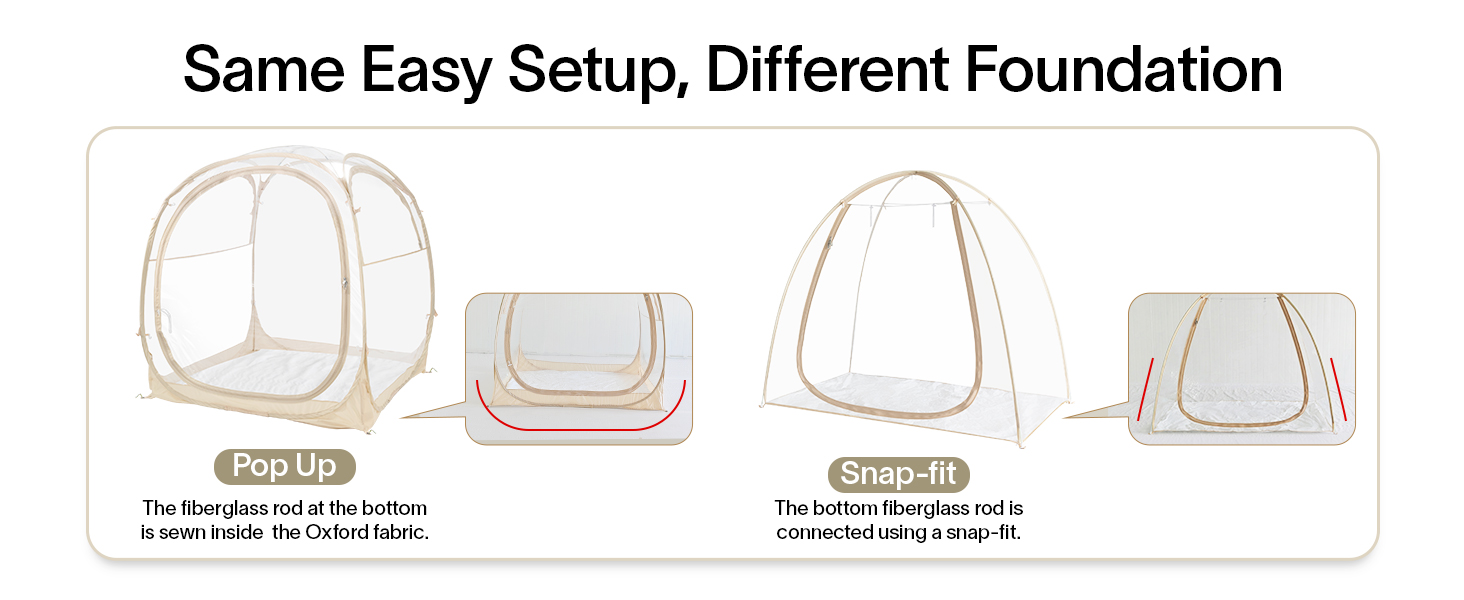 Same Easy Setup, Different Foundation

Pop Up

The fiberglass rod at the bottom is sewn inside  the Oxford fabric.

Snap-fit

The bottom fiberglass rod is connected using a snap-fit.